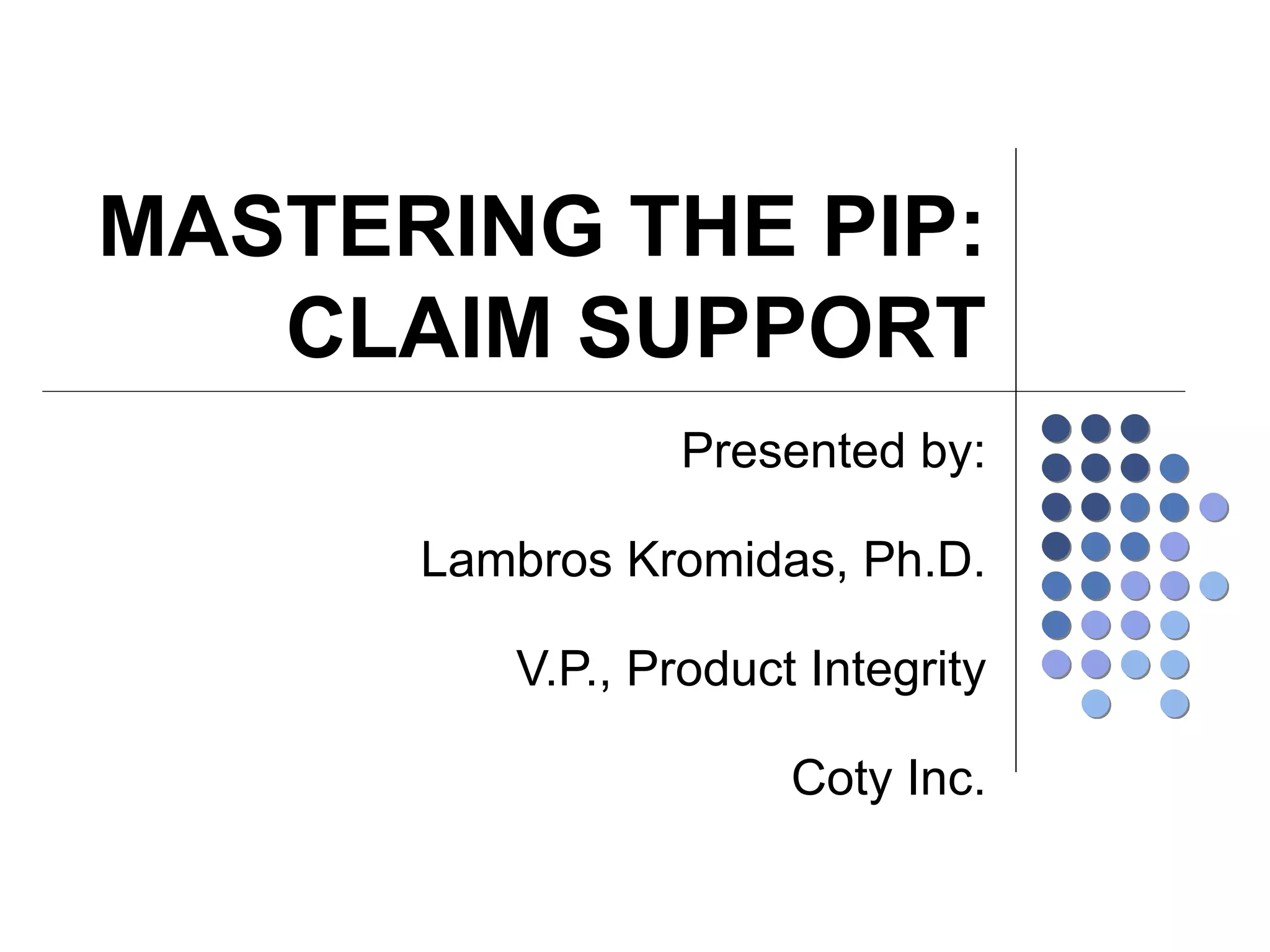 MASTERING THE PIP: CLAIM SUPPORT

Presented by:

Lambros Kromidas, Ph.D.

V.P., Product Integrity

Coty Inc.